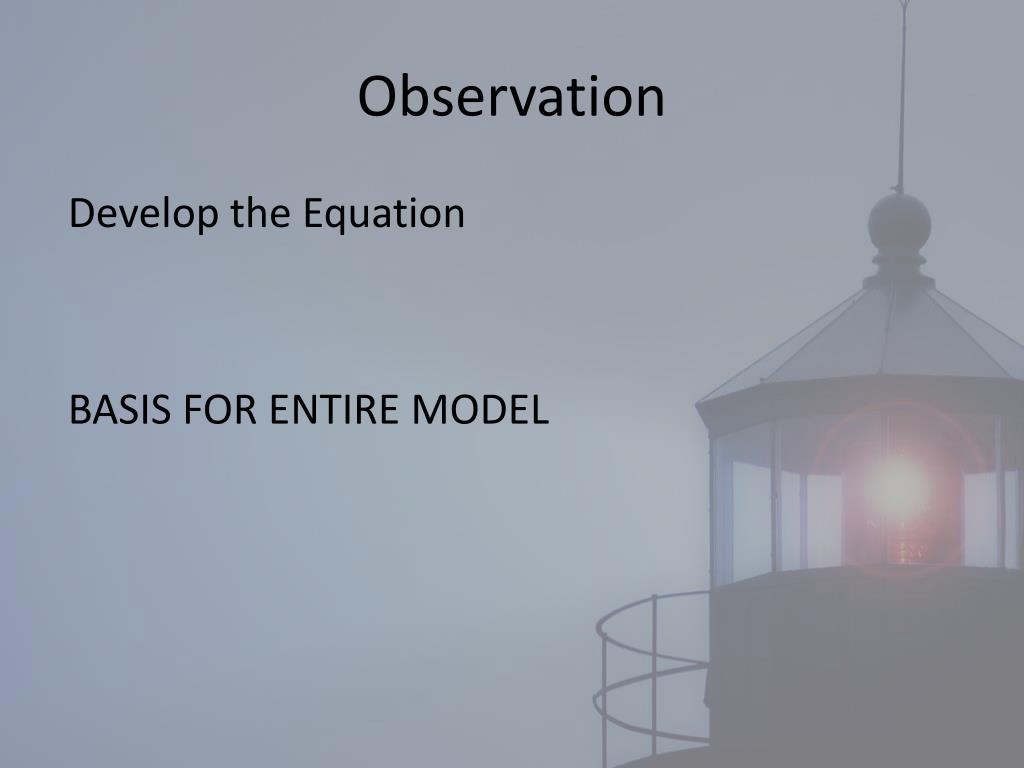 Observation

Develop the Equation

BASIS FOR ENTIRE MODEL